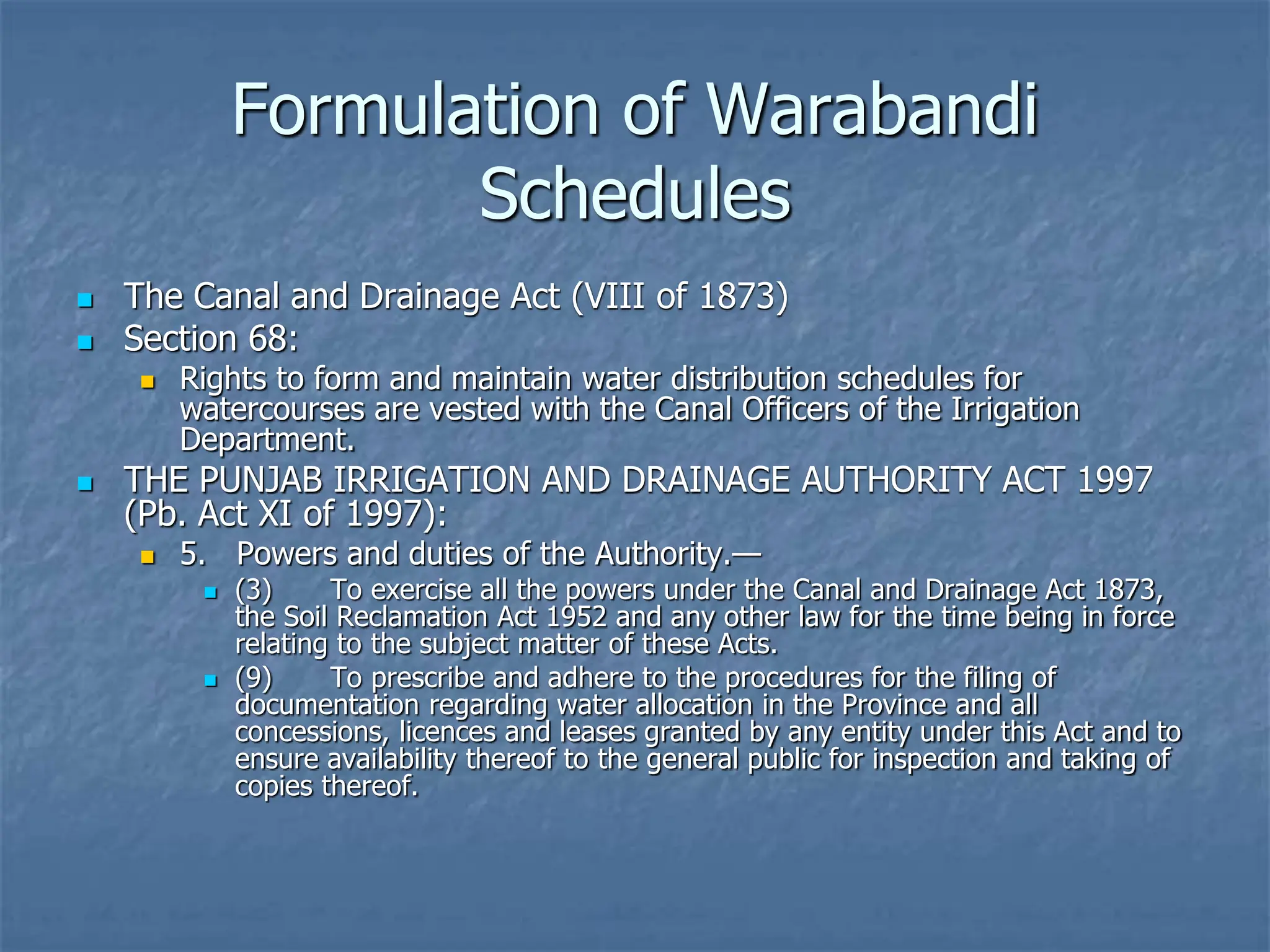 Formulation of Warabandi Schedules

The Canal and Drainage Act (VIII of 1873)

Section 68:

Rights to form and maintain water distribution schedules for watercourses are vested with the Canal Officers of the Irrigation Department.

THE PUNJAB IRRIGATION AND DRAINAGE AUTHORITY ACT 1997 (Pb. Act XI of 1997):

5. Powers and duties of the Authority.—

(3) To exercise all the powers under the Canal and Drainage Act 1873, the Soil Reclamation Act 1952 and any other law for the time being in force relating to the subject matter of these Acts.

(9) To prescribe and adhere to the procedures for the filing of documentation regarding water allocation in the Province and all concessions, licences and leases granted by any entity under this Act and to ensure availability thereof to the general public for inspection and taking of copies thereof.